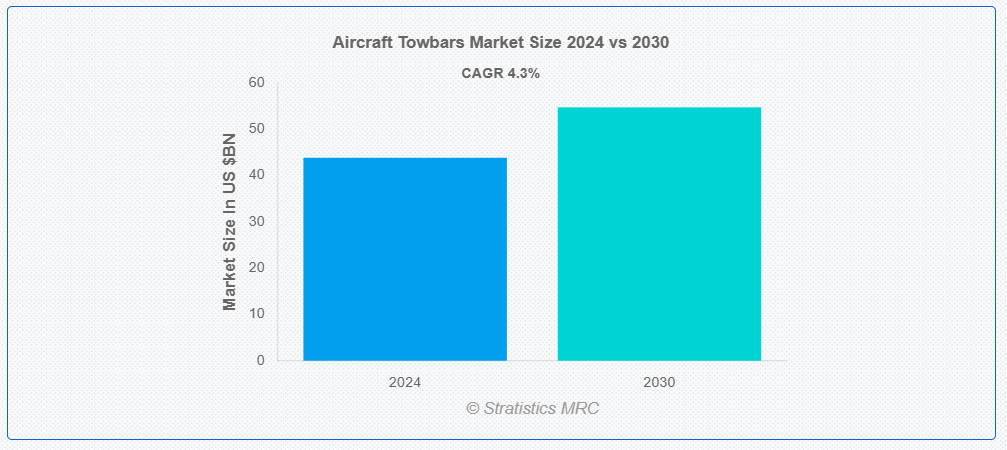 Aircraft Towbars Market Size 2024 vs 2030

CAGR 4.3%

Market Size In US $BN

60
50
40
30
20
10
0

2024
2030

© Stratistics MRC